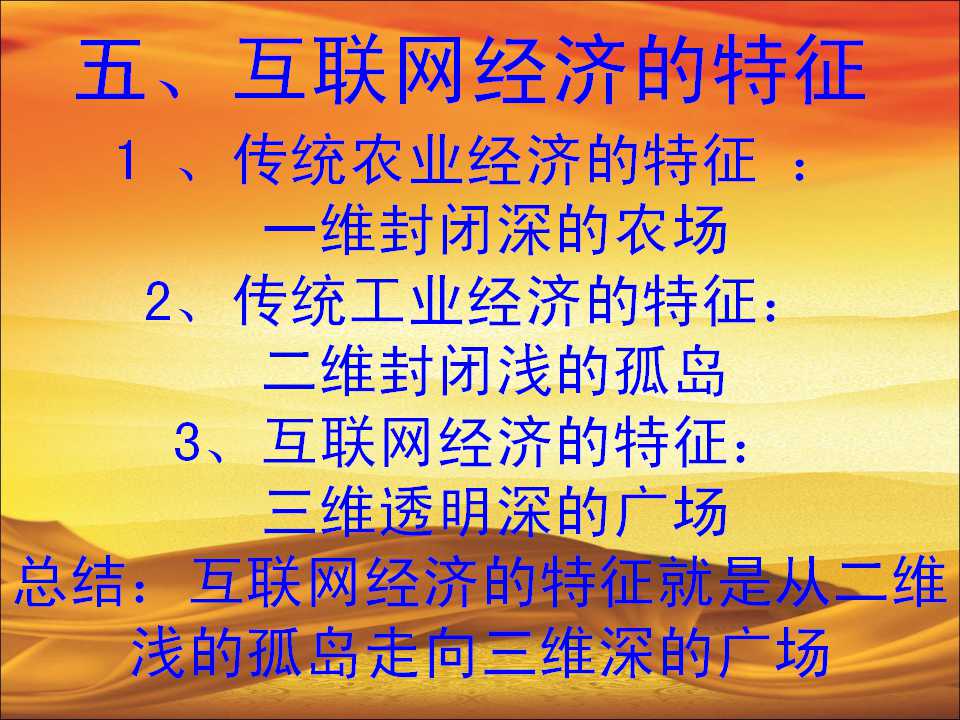 五、互联网经济的特征

1 、传统农业经济的特征 ：
一维封闭深的农场

2、传统工业经济的特征：
二维封闭浅的孤岛

3、互联网经济的特征：
三维透明深的广场

总结：互联网经济的特征就是从二维浅的孤岛走向三维深的广场